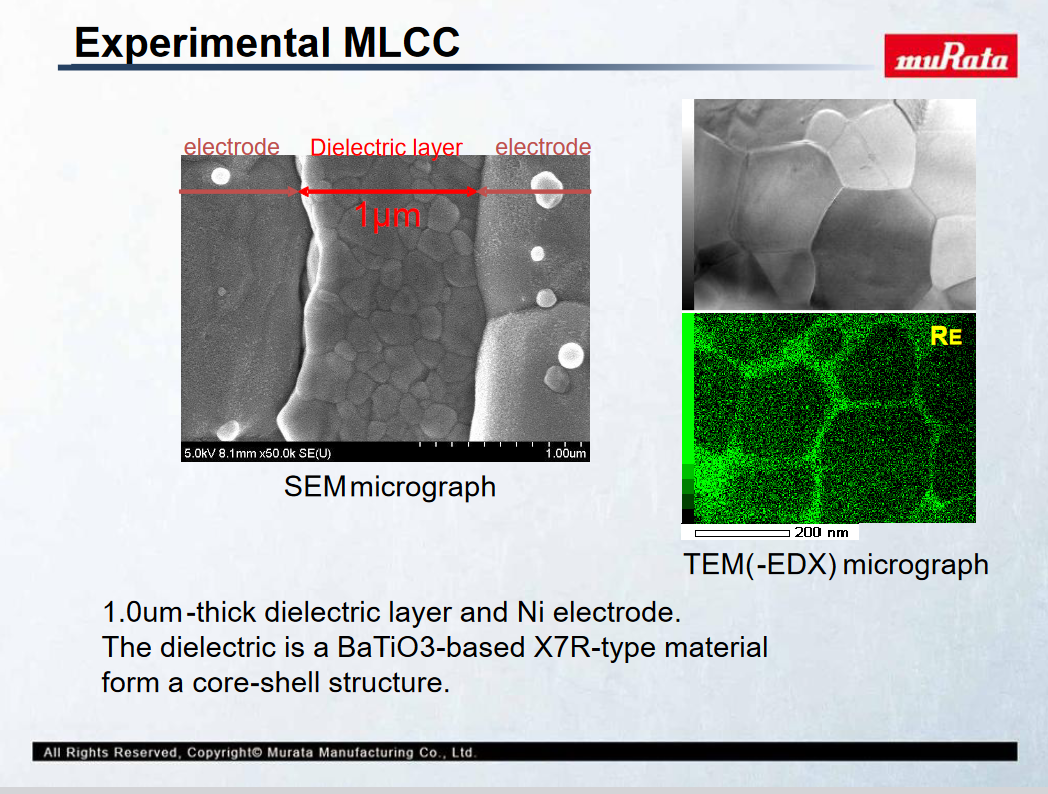 Experimental MLCC

muRata

electrode Dielectric layer electrode

1μm

5.0kV 8.1mm x50.0k SE(U) 1.00um

SEM micrograph

RE

200 nm

TEM(-EDX) micrograph

1.0um-thick dielectric layer and Ni electrode.
The dielectric is a BaTiO3-based X7R-type material form a core-shell structure.

All Rights Reserved, Copyright© Murata Manufacturing Co., Ltd.